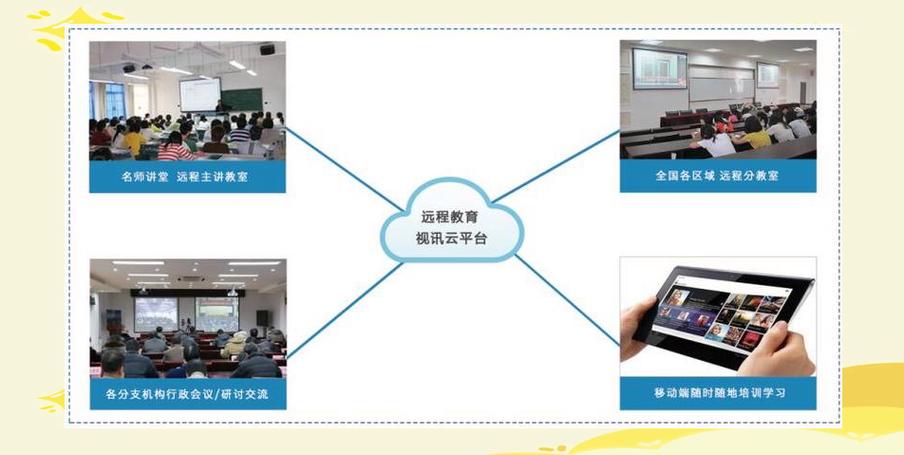 名师讲堂 远程主讲教室

全国各区域 远程分教室

远程教育
视讯云平台

各分支机构行政会议/研讨交流

移动端随时随地培训学习